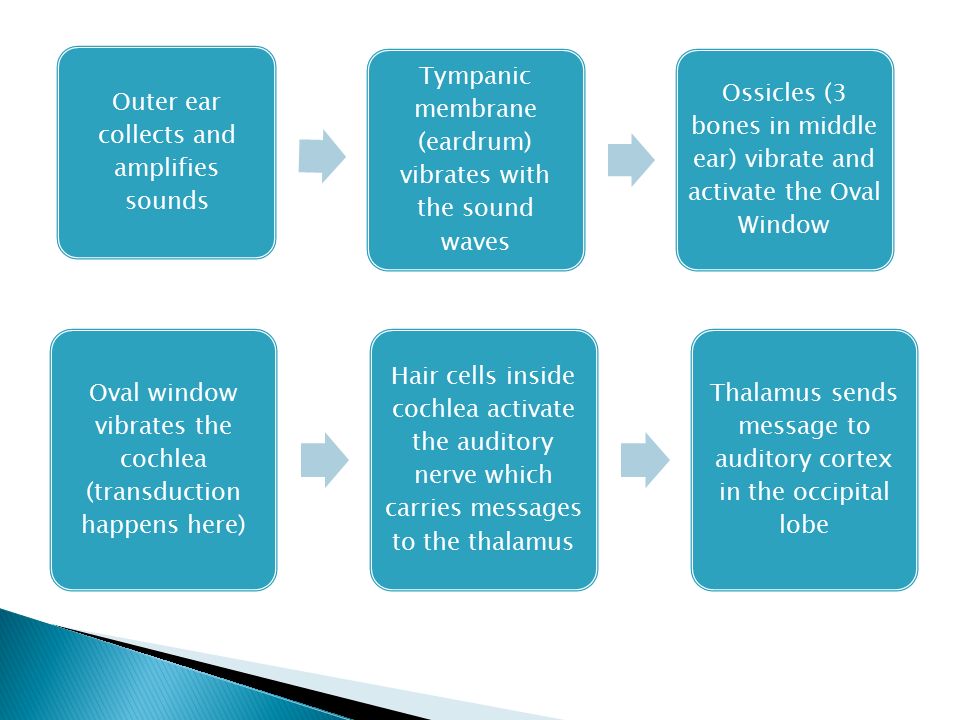 Outer ear collects and amplifies sounds

Tympanic membrane (eardrum) vibrates with the sound waves

Ossicles (3 bones in middle ear) vibrate and activate the Oval Window

Oval window vibrates the cochlea (transduction happens here)

Hair cells inside cochlea activate the auditory nerve which carries messages to the thalamus

Thalamus sends message to auditory cortex in the occipital lobe